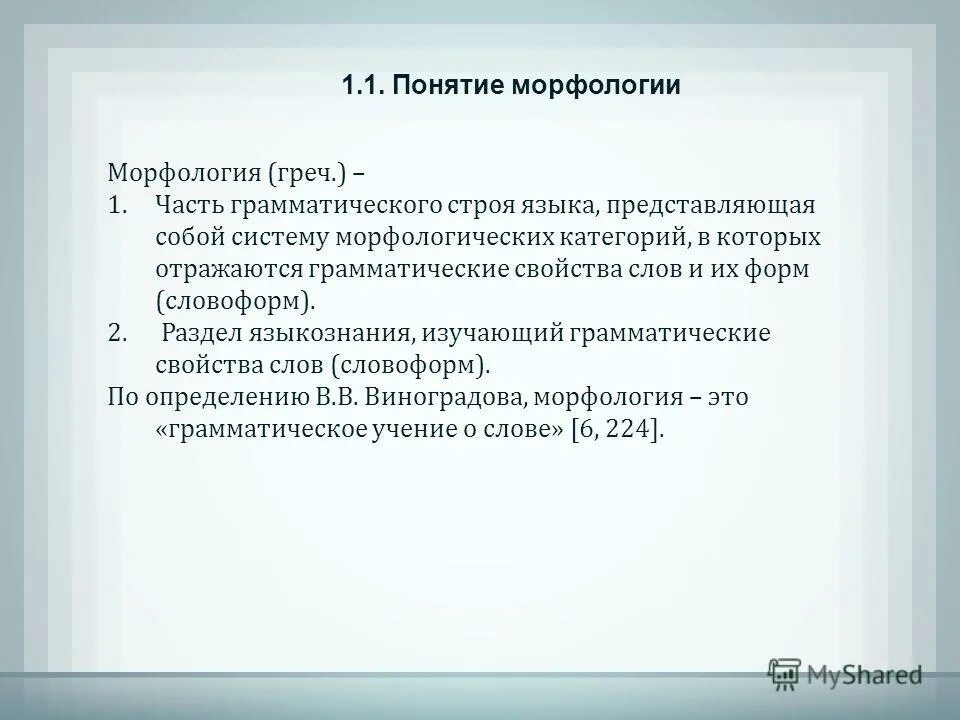 1.1. Понятие морфологии

Морфология (греч.) –
1. Часть грамматического строя языка, представляющая собой систему морфологических категорий, в которых отражаются грамматические свойства слов и их форм (словоформ).
2. Раздел языкознания, изучающий грамматические свойства слов (словоформ).
По определению В.В. Виноградова, морфология – это «грамматическое учение о слове» [6, 224].

MyShared